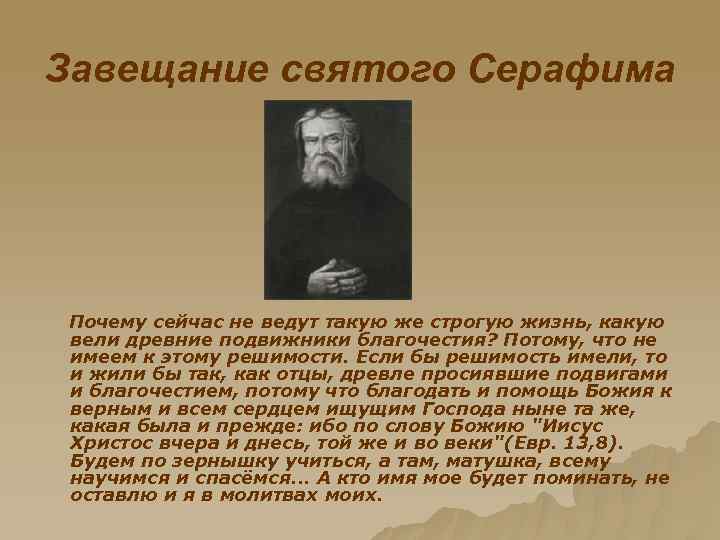 Завещание святого Серафима

Почему сейчас не ведут такую же строгую жизнь, какую вели древние подвижники благочестия? Потому, что не имеем к этому решимости. Если бы решимость имели, то и жили бы так, как отцы, древле просиявшие подвигами и благочестием, потому что благодать и помощь Божия к верным и всем сердцем ищущим Господа ныне та же, какая была и прежде: ибо по слову Божию "Иисус Христос вчера и днесь, той же и во веки"(Евр. 13,8). Будем по зернышку учиться, а там, матушка, всему научимся и спасёмся... А кто имя мое будет поминать, не оставлю и я в молитвах моих.